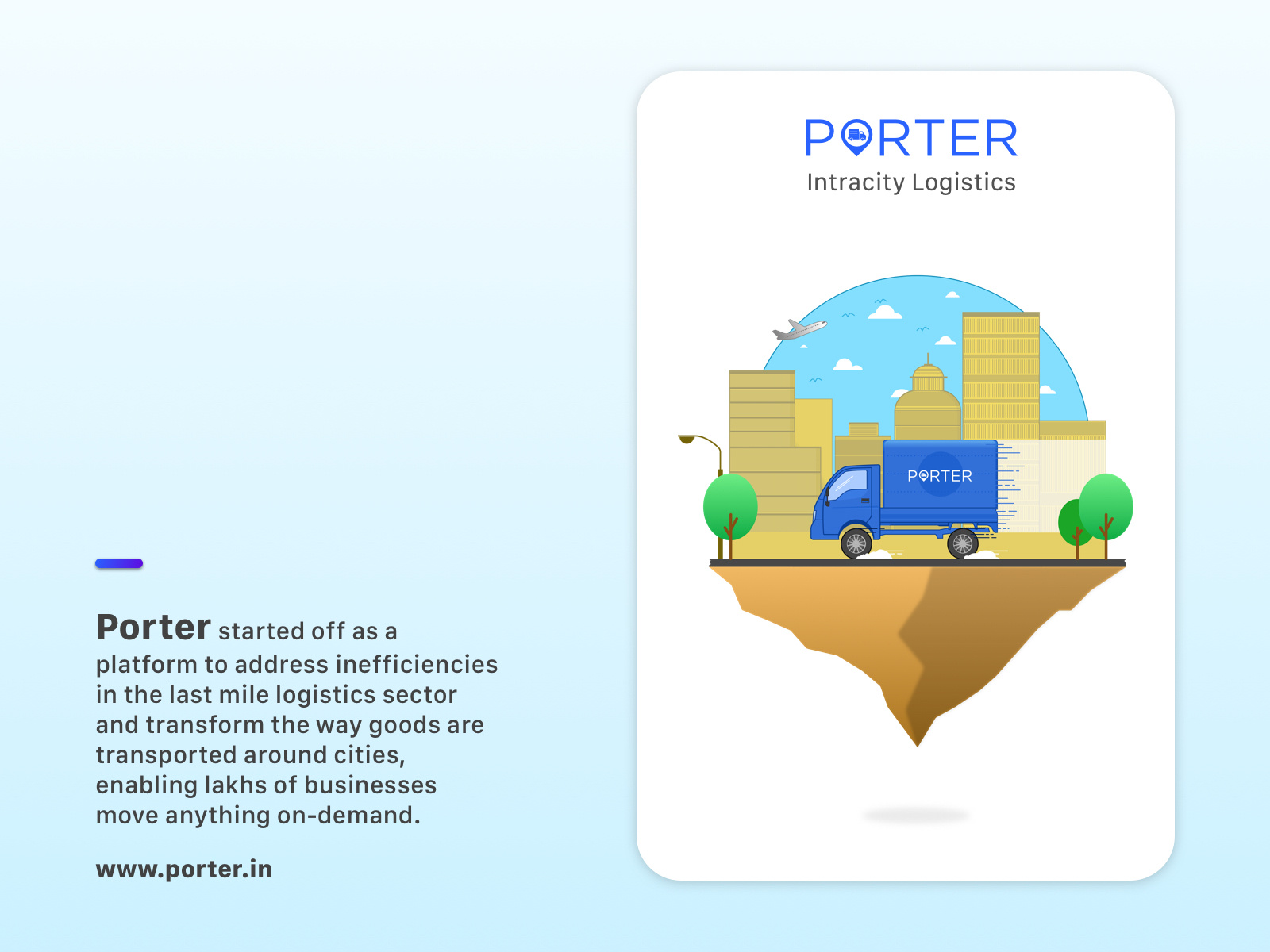 Porter started off as a platform to address inefficiencies in the last mile logistics sector and transform the way goods are transported around cities, enabling lakhs of businesses move anything on-demand.

www.porter.in

PORTER
Intracity Logistics

PORTER